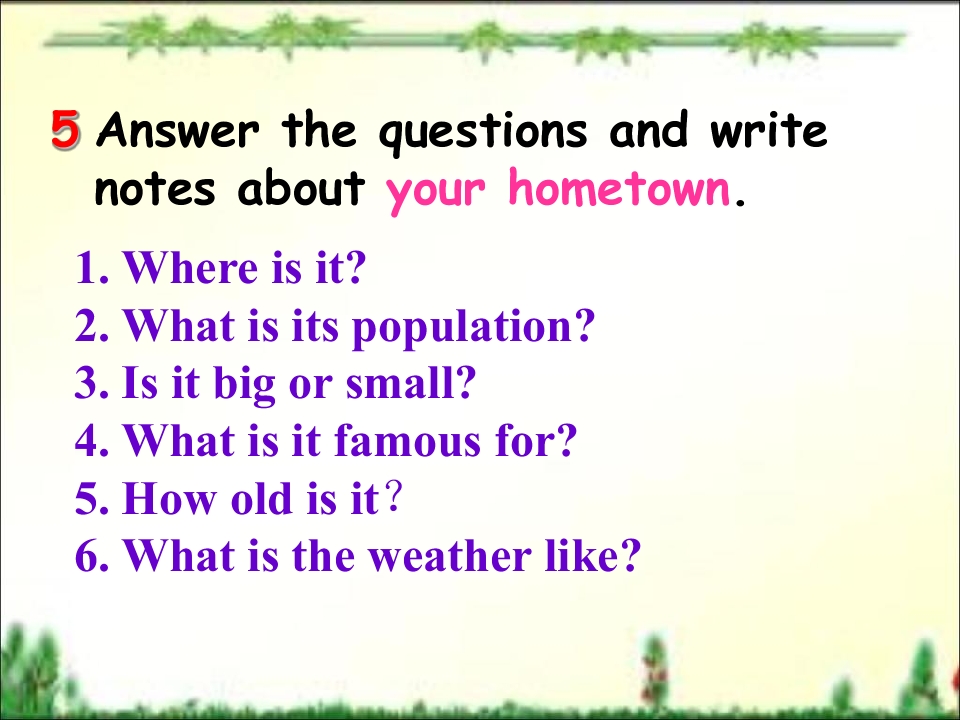 5 Answer the questions and write notes about your hometown.

1. Where is it?
2. What is its population?
3. Is it big or small?
4. What is it famous for?
5. How old is it？
6. What is the weather like?